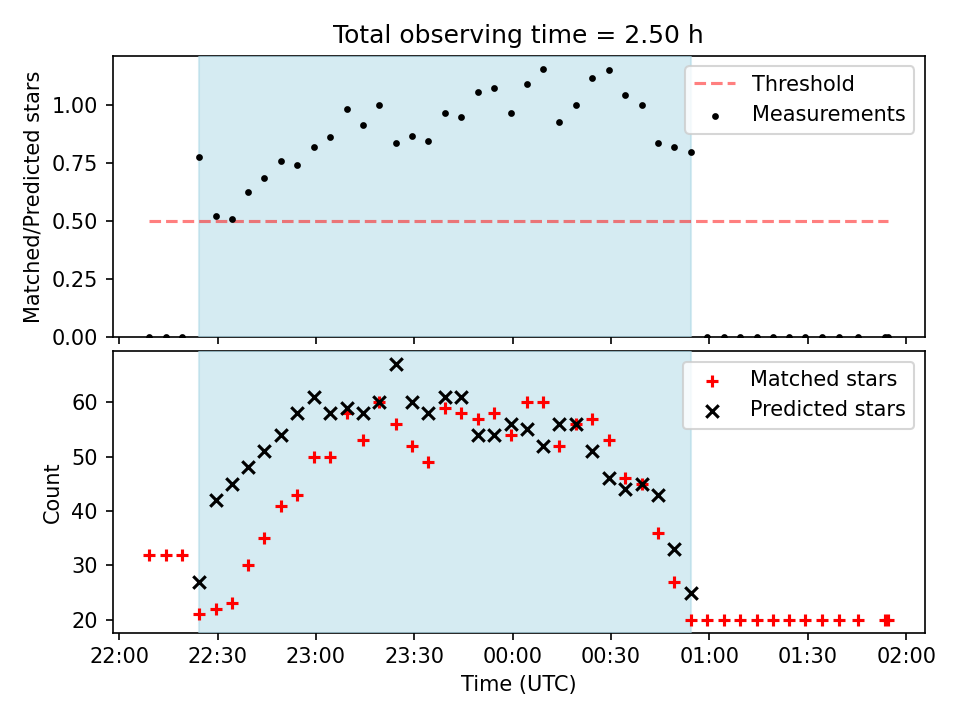 Total observing time = 2.50 h

Matched/Predicted stars

1.00
0.75
0.50
0.25
0.00

Threshold
Measurements

Count

60
50
40
30
20

Matched stars
Predicted stars

22:00 22:30 23:00 23:30 00:00 00:30 01:00 01:30 02:00

Time (UTC)